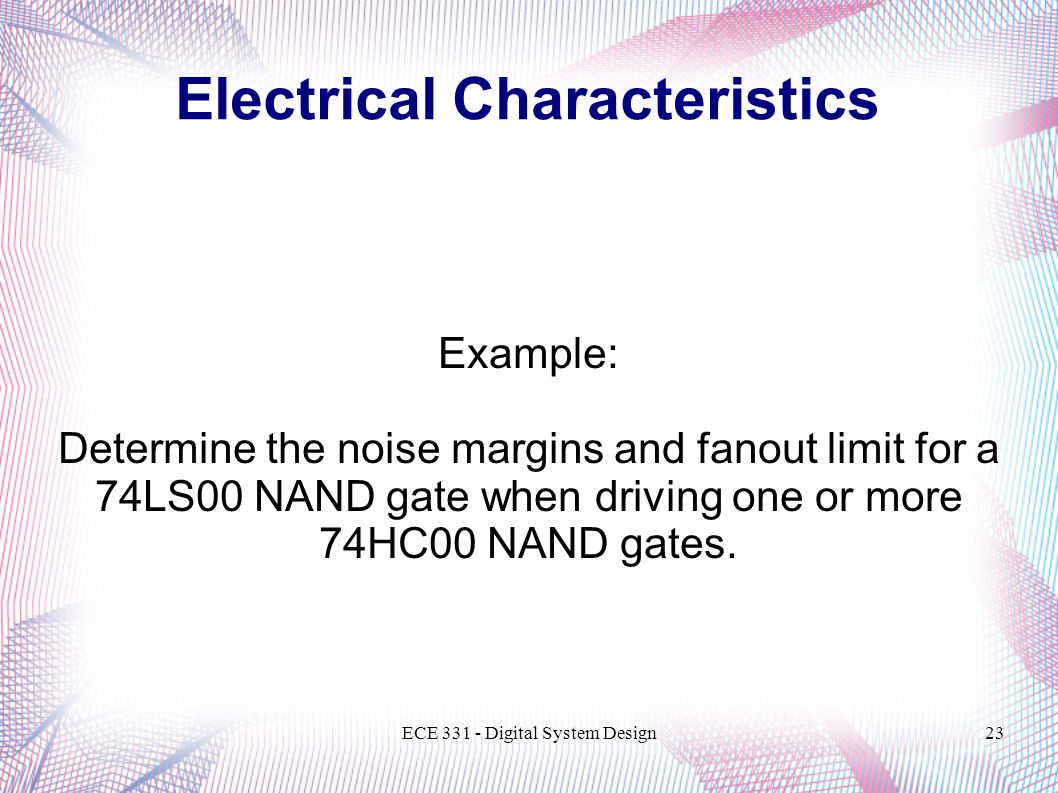 Electrical Characteristics

Example:

Determine the noise margins and fanout limit for a 74LS00 NAND gate when driving one or more 74HC00 NAND gates.

ECE 331 - Digital System Design

23